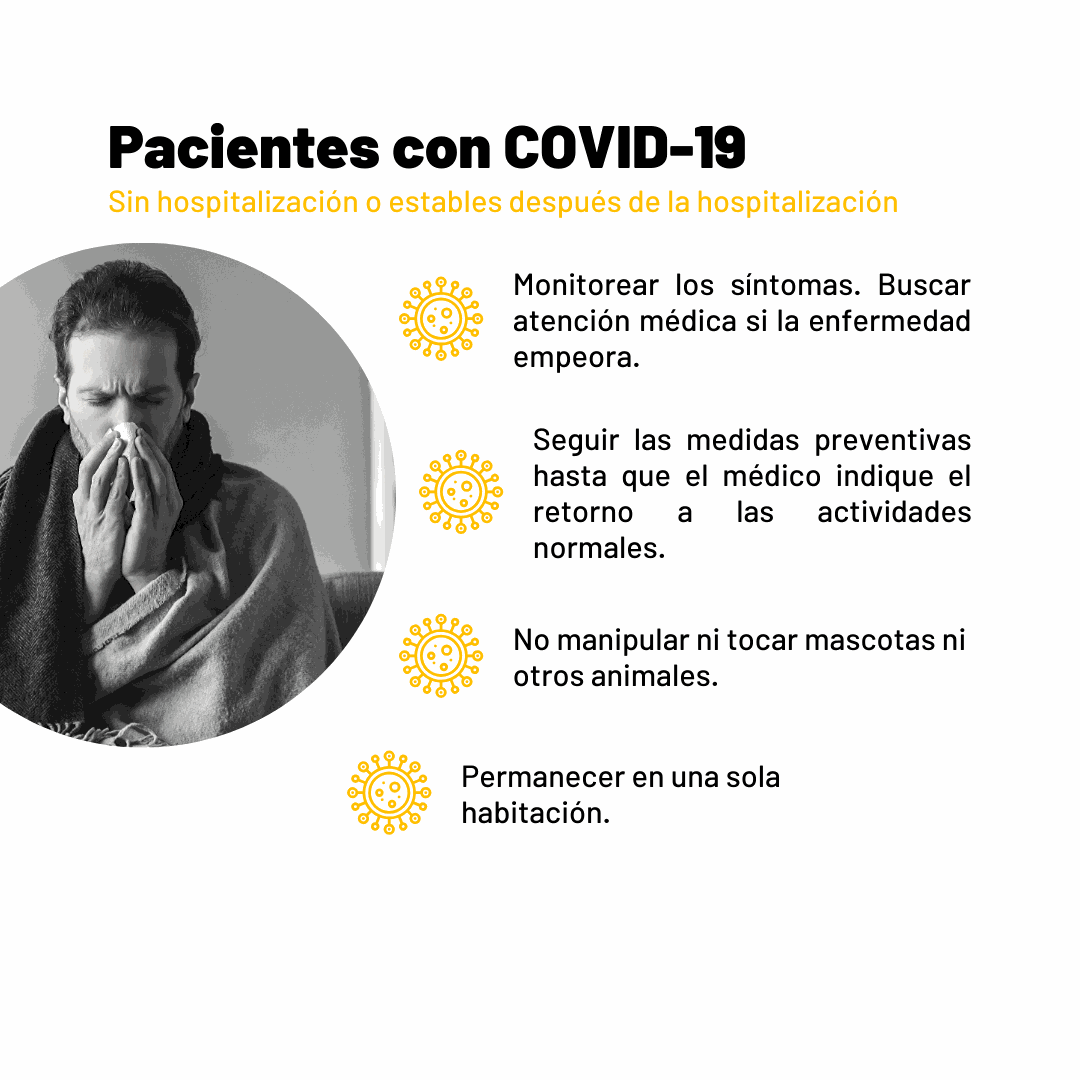 Pacientes con COVID-19
Sin hospitalización o estables después de la hospitalización

Monitorear los síntomas. Buscar atención médica si la enfermedad empeora.

Seguir las medidas preventivas hasta que el médico indique el retorno a las actividades normales.

No manipular ni tocar mascotas ni otros animales.

Permanecer en una sola habitación.